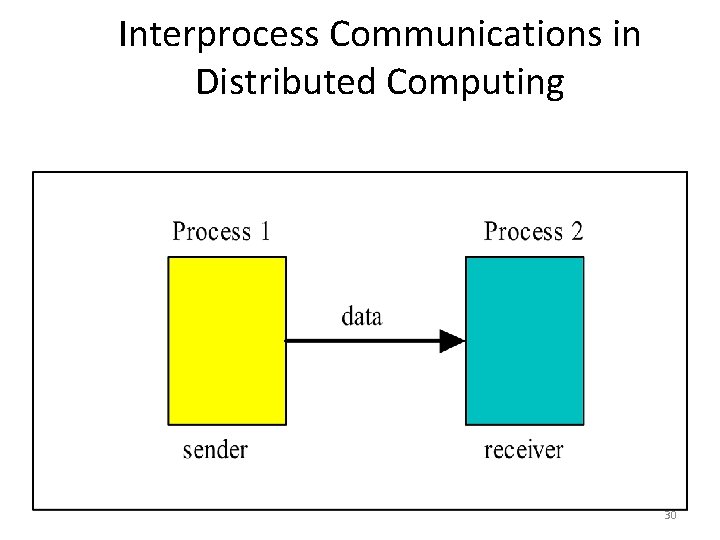 Interprocess Communications in Distributed Computing

Process 1

Process 2

data

sender

receiver

30